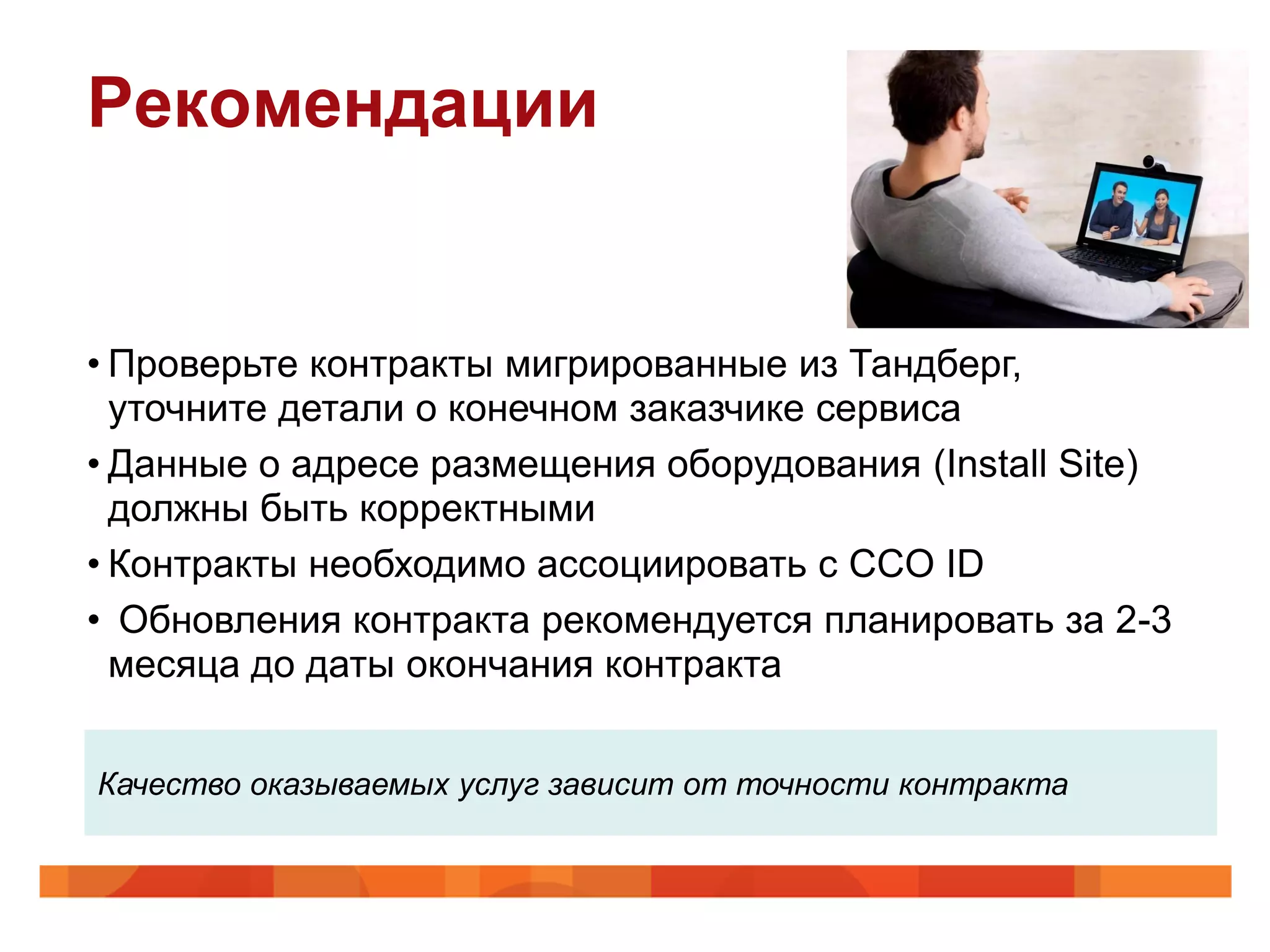 Рекомендации

• Проверьте контракты мигрированные из Тандберг, уточните детали о конечном заказчике сервиса

• Данные о адресе размещения оборудования (Install Site) должны быть корректными

• Контракты необходимо ассоциировать с CCO ID

• Обновления контракта рекомендуется планировать за 2-3 месяца до даты окончания контракта

Качество оказываемых услуг зависит от точности контракта